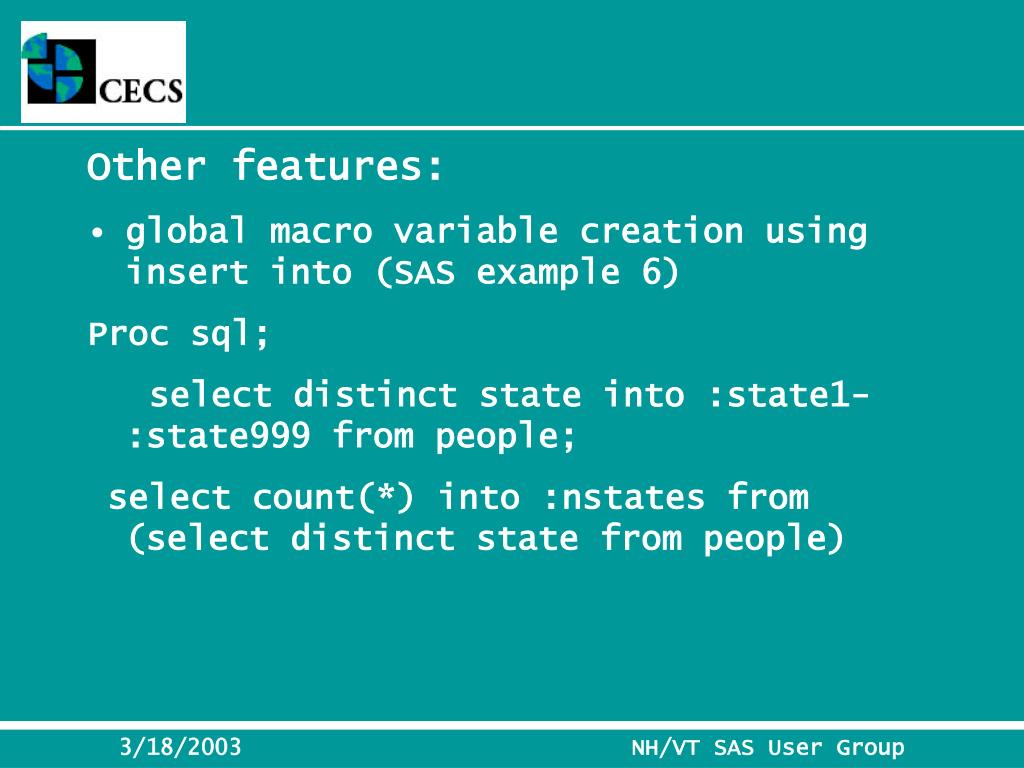 CECS

Other features:

• global macro variable creation using insert into (SAS example 6)

Proc sql;

select distinct state into :state1-:state999 from people;

select count(*) into :nstates from (select distinct state from people)

3/18/2003

NH/VT SAS User Group